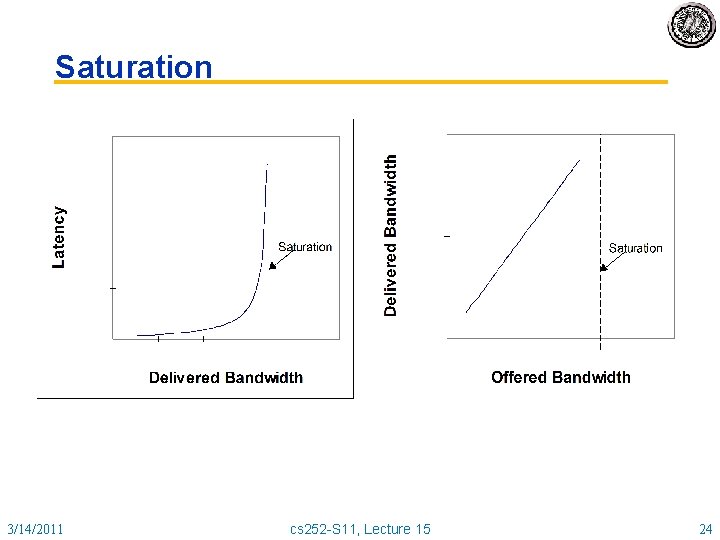 Saturation

Latency

Saturation

Delivered Bandwidth

Delivered Bandwidth

Saturation

Offered Bandwidth

3/14/2011

cs252-S11, Lecture 15

24